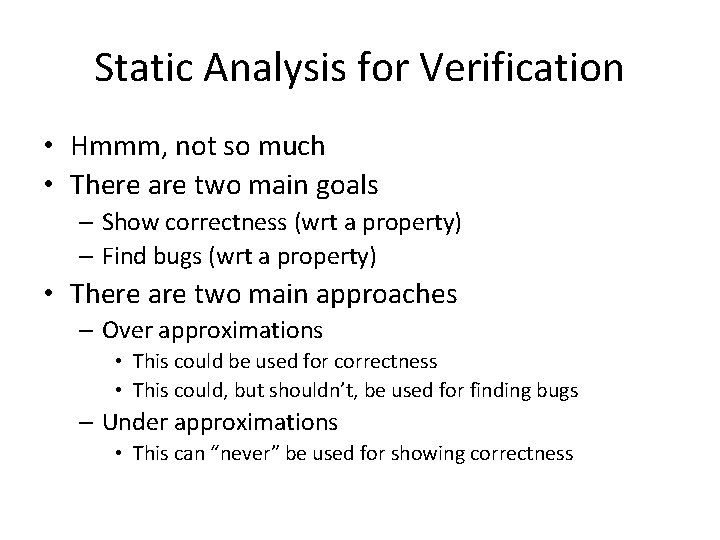 Static Analysis for Verification

• Hmmm, not so much
• There are two main goals
- Show correctness (wrt a property)
- Find bugs (wrt a property)
• There are two main approaches
- Over approximations
• This could be used for correctness
• This could, but shouldn't, be used for finding bugs
- Under approximations
• This can "never" be used for showing correctness